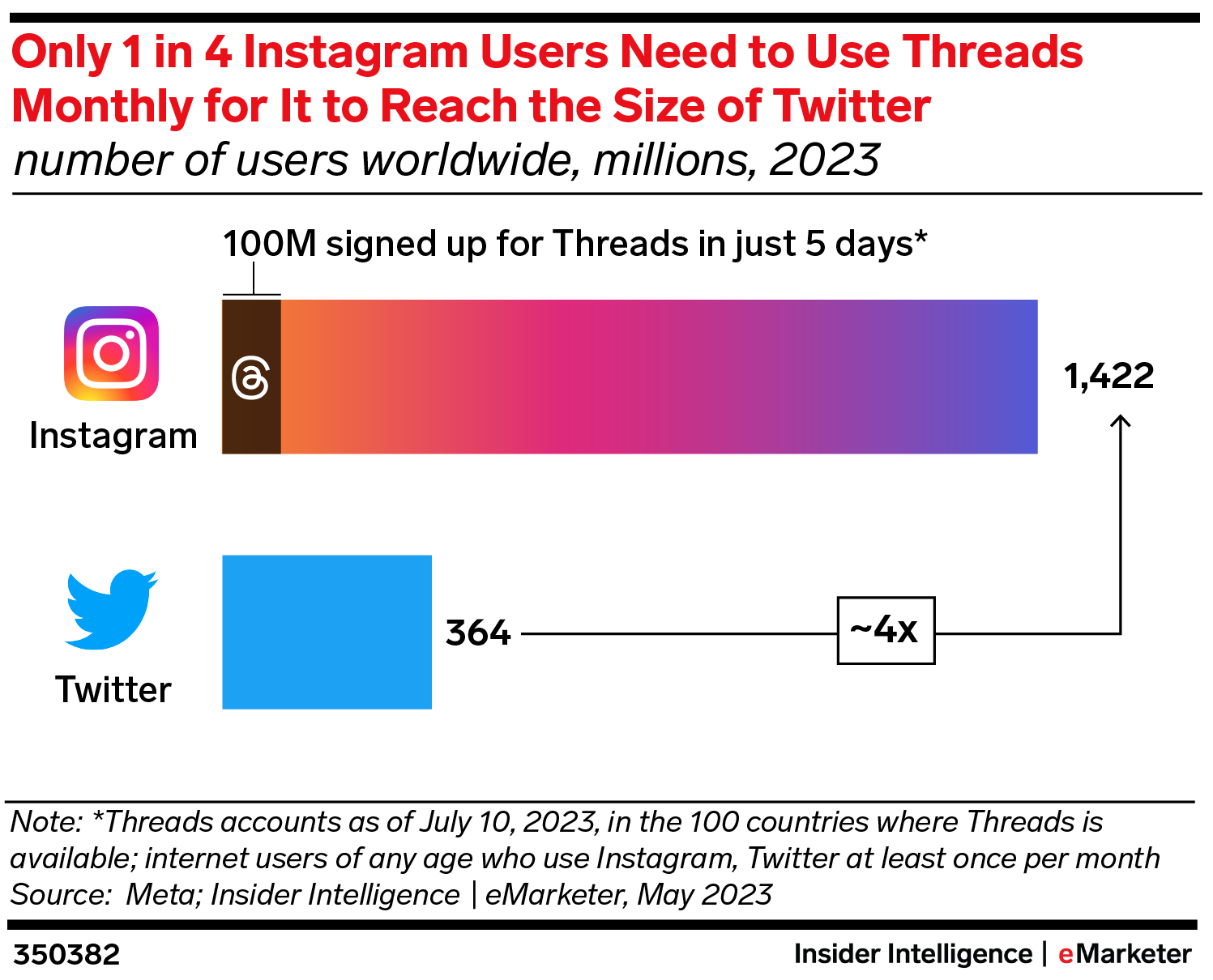 Only 1 in 4 Instagram Users Need to Use Threads Monthly for It to Reach the Size of Twitter
number of users worldwide, millions, 2023

100M signed up for Threads in just 5 days*

Instagram

1,422

Twitter

364

~4x

Note: *Threads accounts as of July 10, 2023, in the 100 countries where Threads is available; internet users of any age who use Instagram, Twitter at least once per month
Source: Meta; Insider Intelligence | eMarketer, May 2023

350382

Insider Intelligence | eMarketer